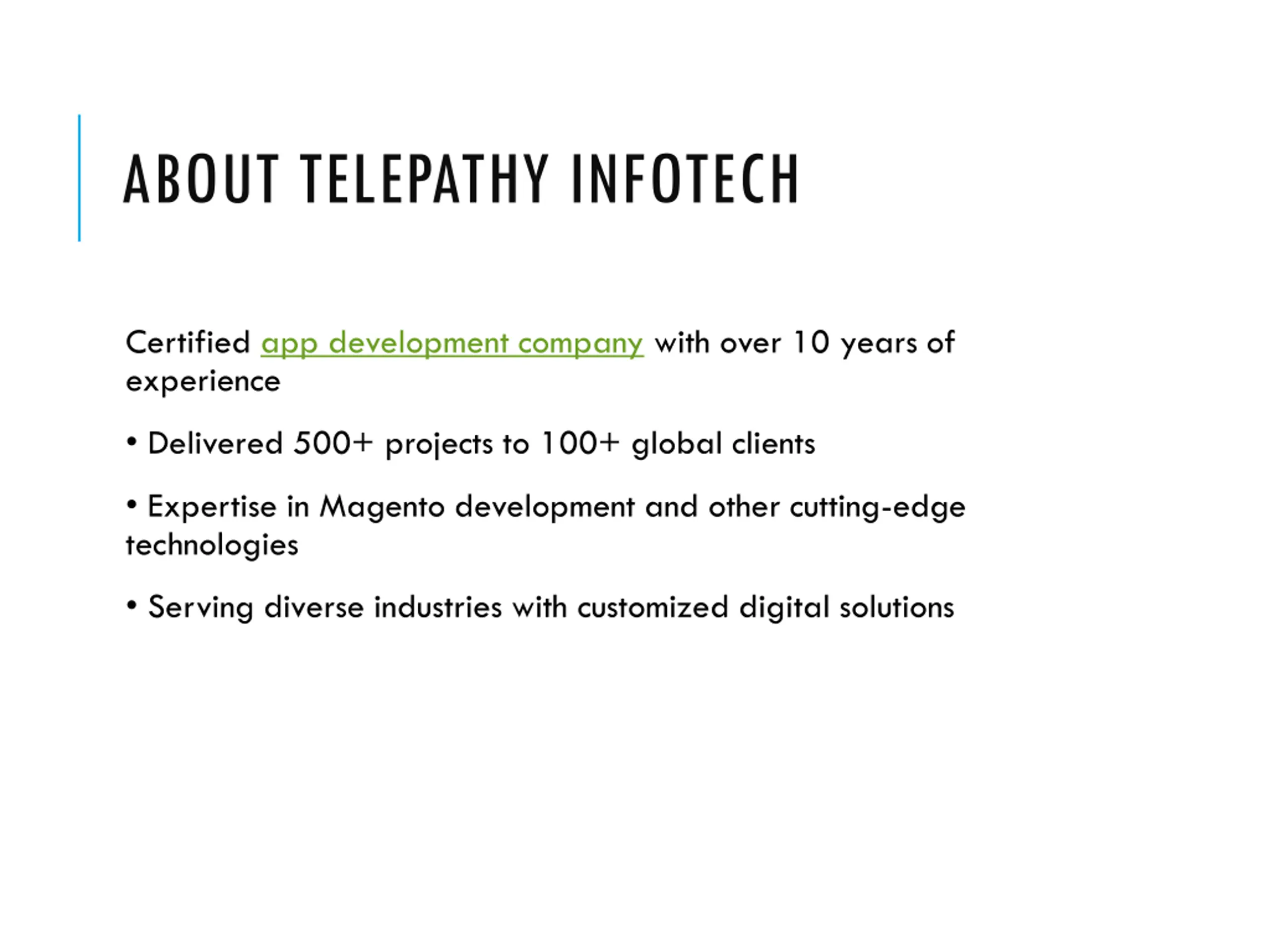 ABOUT TELEPATHY INFOTECH

Certified app development company with over 10 years of experience

• Delivered 500+ projects to 100+ global clients

• Expertise in Magento development and other cutting-edge technologies

• Serving diverse industries with customized digital solutions